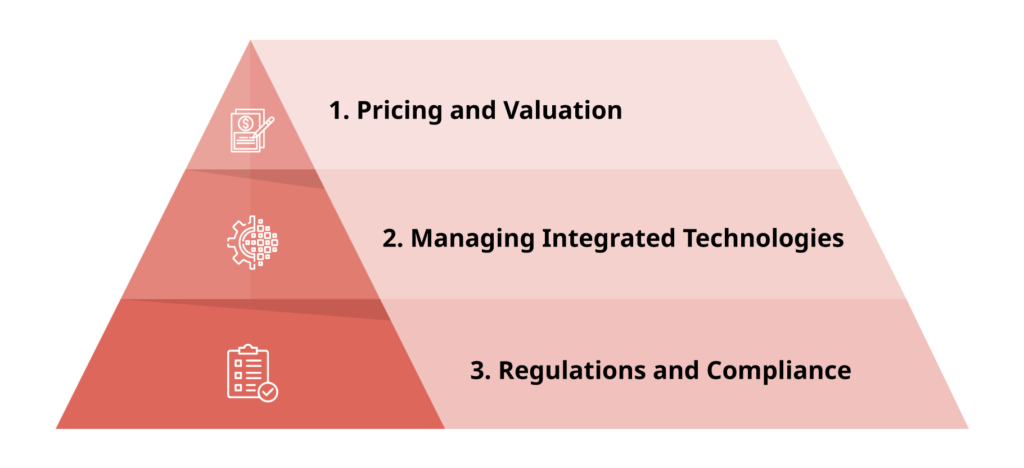 1. Pricing and Valuation

2. Managing Integrated Technologies

3. Regulations and Compliance